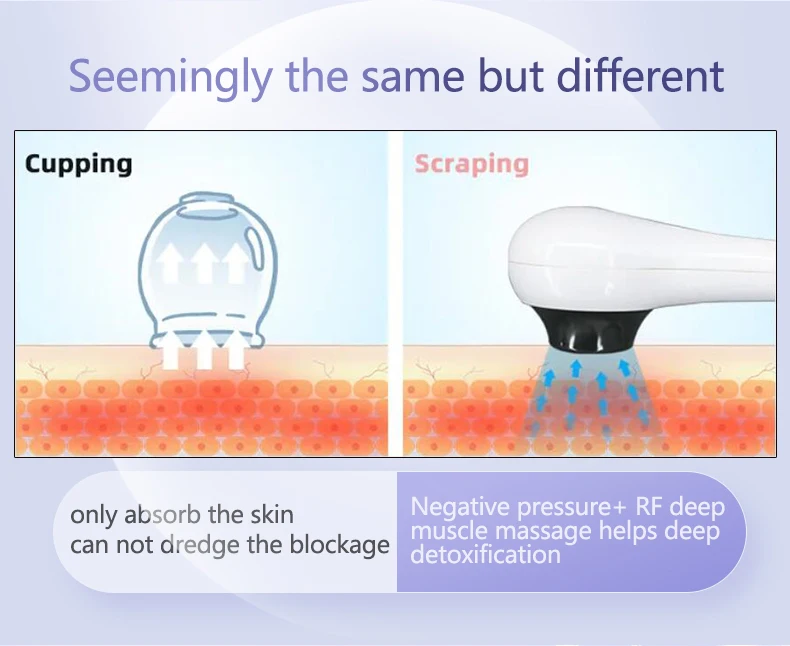 Seemingly the same but different

Cupping

Scraping

only absorb the skin
can not dredge the blockage

Negative pressure+ RF deep muscle massage helps deep detoxification